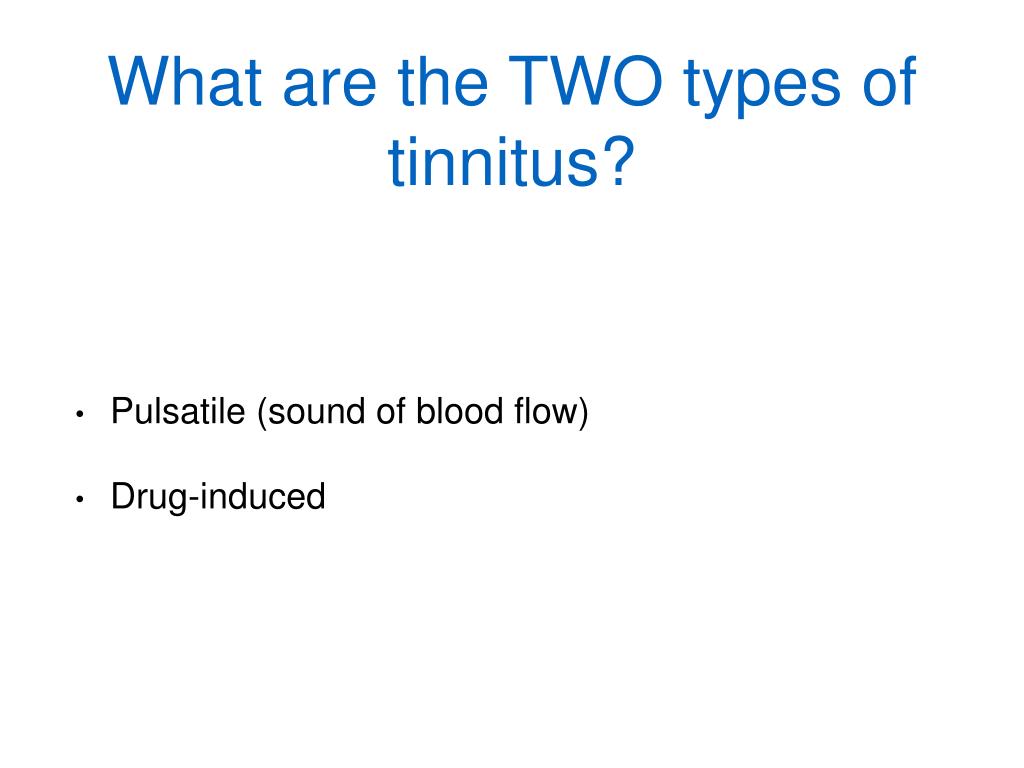 What are the TWO types of tinnitus?

• Pulsatile (sound of blood flow)

• Drug-induced